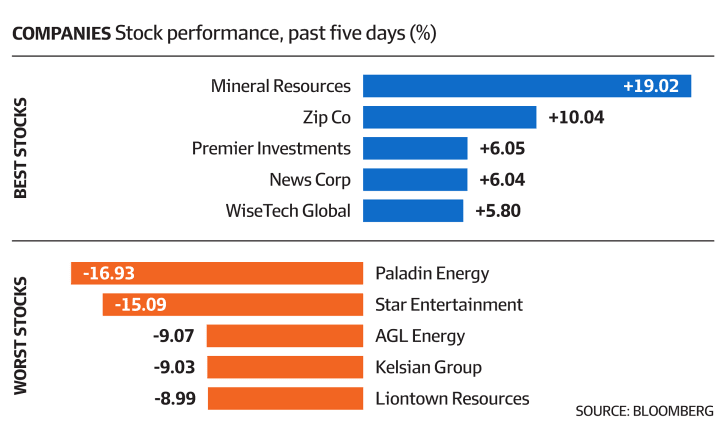 COMPANIES Stock performance, past five days (%)

BEST STOCKS

Mineral Resources +19.02
Zip Co +10.04
Premier Investments +6.05
News Corp +6.04
WiseTech Global +5.80

WORST STOCKS

-16.93 Paladin Energy
-15.09 Star Entertainment
-9.07 AGL Energy
-9.03 Kelsian Group
-8.99 Liontown Resources

SOURCE: BLOOMBERG